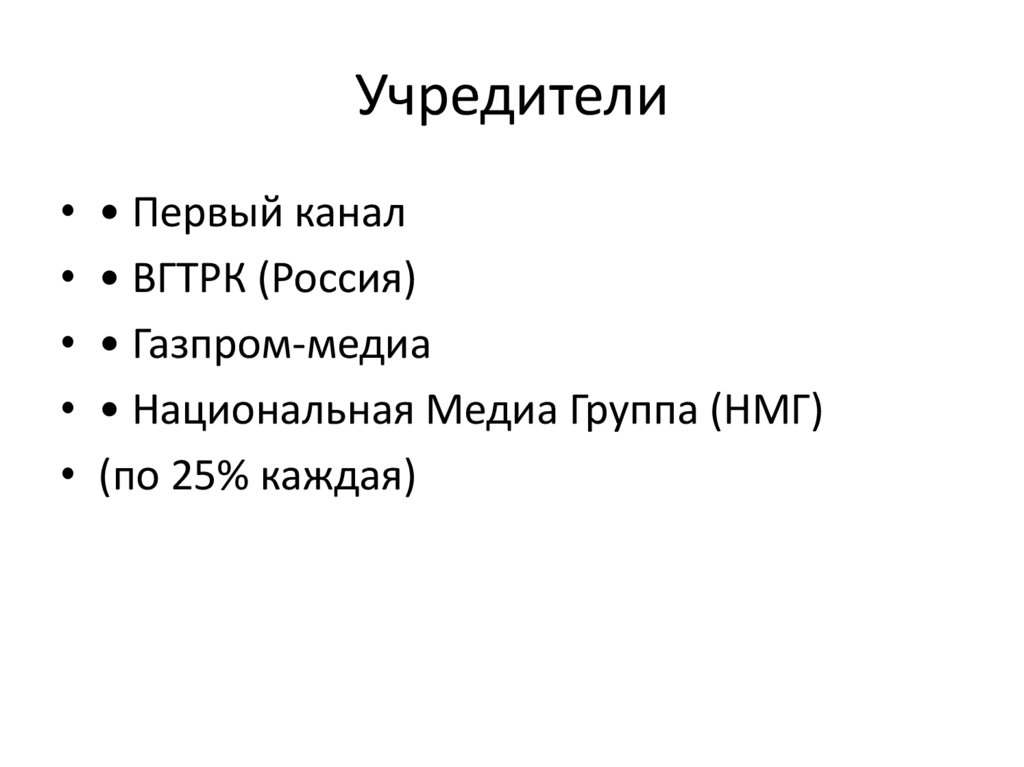 Учредители

• • Первый канал
• • ВГТРК (Россия)
• • Газпром-медиа
• • Национальная Медиа Группа (НМГ)
• (по 25% каждая)